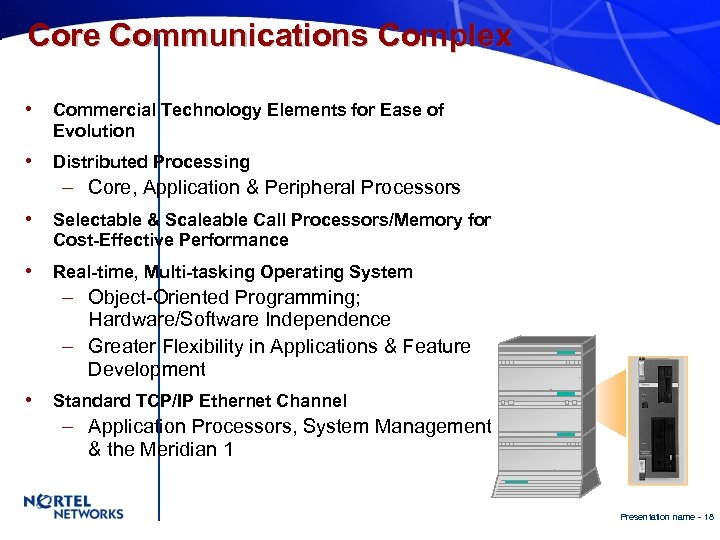 Core Communications Complex

• Commercial Technology Elements for Ease of Evolution

• Distributed Processing
– Core, Application & Peripheral Processors

• Selectable & Scaleable Call Processors/Memory for Cost-Effective Performance

• Real-time, Multi-tasking Operating System
– Object-Oriented Programming; Hardware/Software Independence
– Greater Flexibility in Applications & Feature Development

• Standard TCP/IP Ethernet Channel
– Application Processors, System Management & the Meridian 1

NORTEL NETWORKS

Presentation name - 18